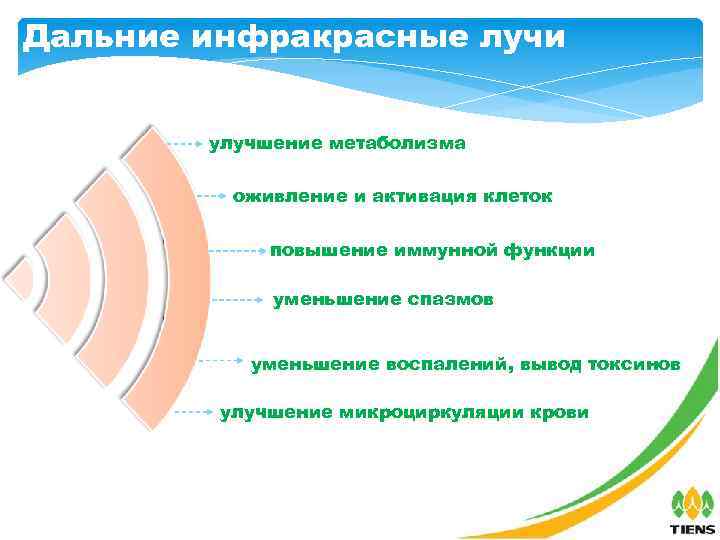 Дальние инфракрасные лучи

улучшение метаболизма

оживление и активация клеток

повышение иммунной функции

уменьшение спазмов

уменьшение воспалений, вывод токсинов

улучшение микроциркуляции крови

TIENS